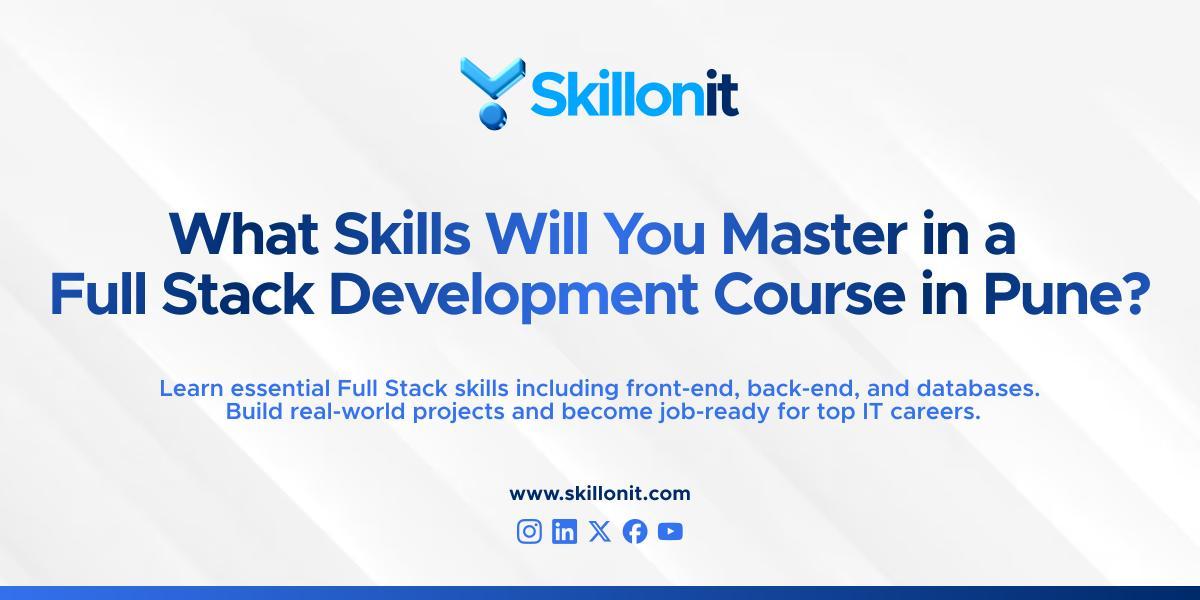 Skillonit

What Skills Will You Master in a Full Stack Development Course in Pune?

Learn essential Full Stack skills including front-end, back-end, and databases. Build real-world projects and become job-ready for top IT careers.

www.skillonit.com